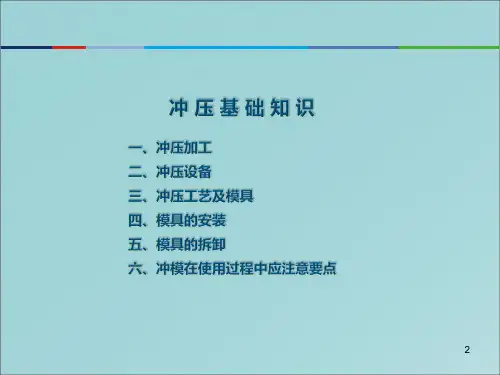 冲压基础知识

一、冲压加工
二、冲压设备
三、冲压工艺及模具
四、模具的安装
五、模具的拆卸
六、冲模在使用过程中应注意要点

2